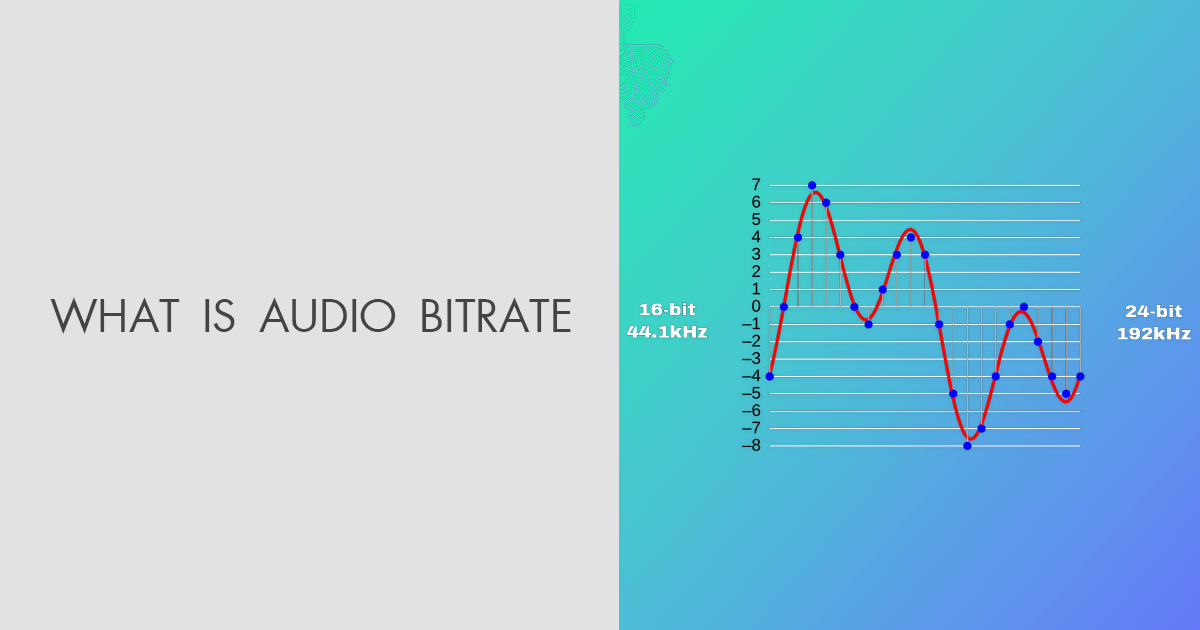 WHAT IS AUDIO BITRATE

16-bit
44.1kHz

7
6
5
4
3
2
1
0
−1
−2
−3
−4
−5
−6
−7
−8

24-bit
192kHz